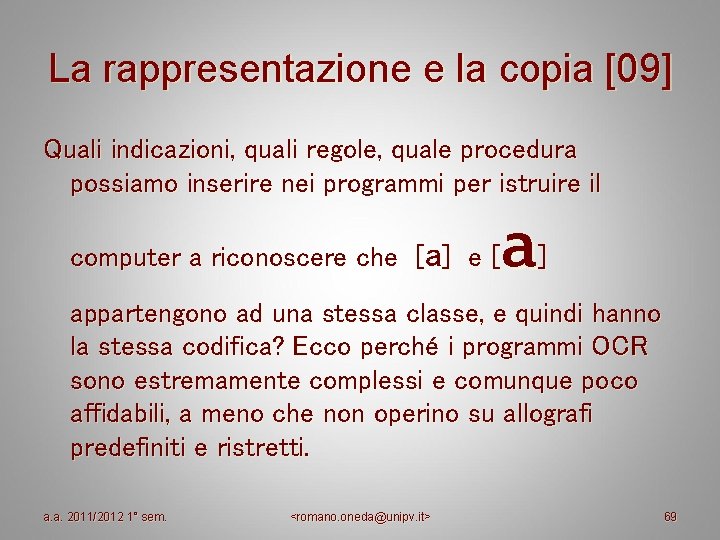 La rappresentazione e la copia [09]

Quali indicazioni, quali regole, quale procedura possiamo inserire nei programmi per istruire il computer a riconoscere che [a] e [a] appartengono ad una stessa classe, e quindi hanno la stessa codifica? Ecco perché i programmi OCR sono estremamente complessi e comunque poco affidabili, a meno che non operino su allografi predefiniti e ristretti.

a.a. 2011/2012 1° sem.

<romano.oneda@unipv.it>

69